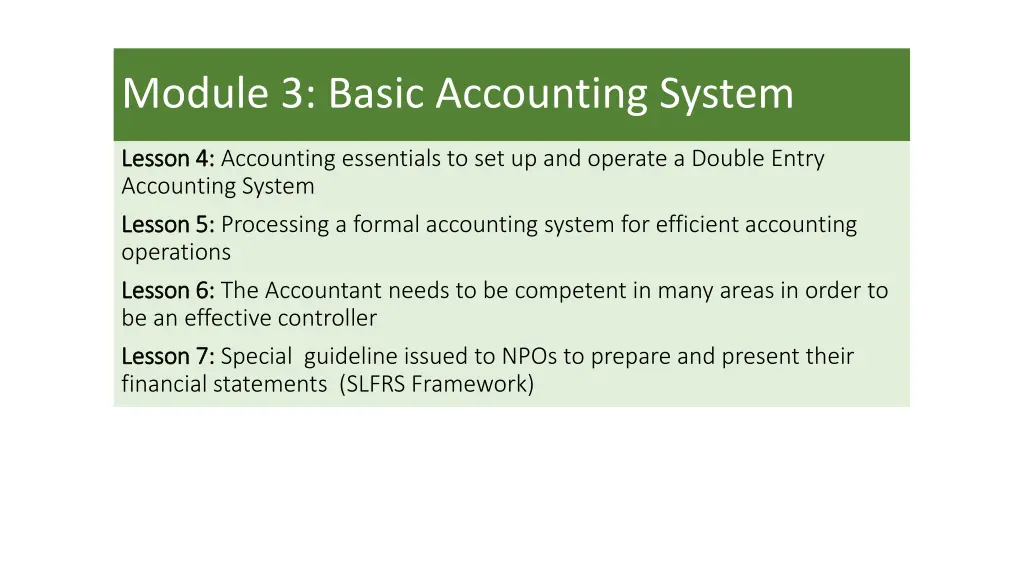 Module 3: Basic Accounting System

Lesson 4: Accounting essentials to set up and operate a Double Entry Accounting System

Lesson 5: Processing a formal accounting system for efficient accounting operations

Lesson 6: The Accountant needs to be competent in many areas in order to be an effective controller

Lesson 7: Special guideline issued to NPOs to prepare and present their financial statements (SLFRS Framework)